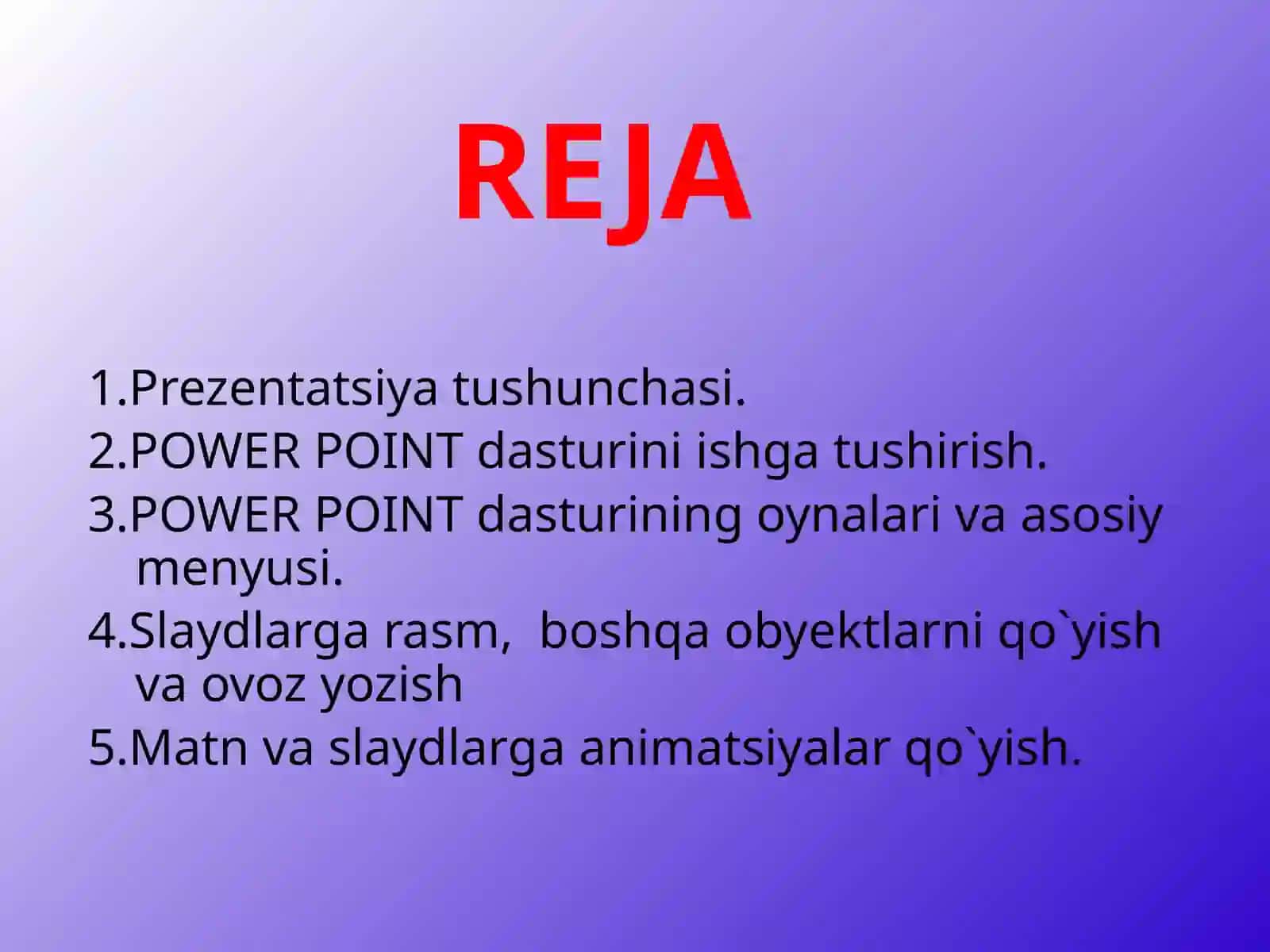 REJA

1.Prezentatsiya tushunchasi.
2.POWER POINT dasturini ishga tushirish.
3.POWER POINT dasturining oynalari va asosiy menyusi.
4.Slaydlarga rasm,  boshqa obyektlarni qo`yish va ovoz yozish
5.Matn va slaydlarga animatsiyalar qo`yish.